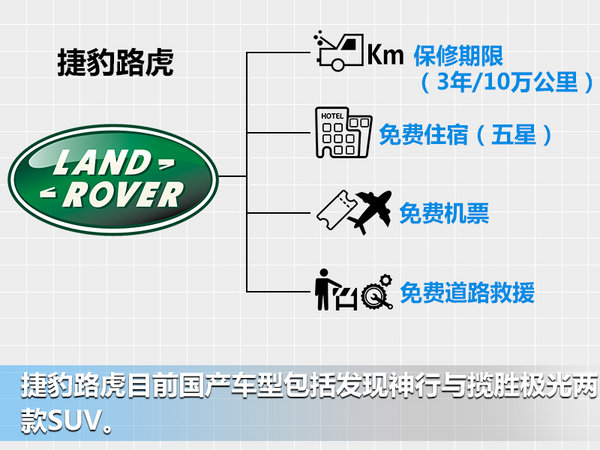 捷豹路虎

LAND ROVER

Km 保修期限（3年/10万公里）

HOTEL

免费住宿（五星）

免费机票

免费道路救援

捷豹路虎目前国产车型包括发现神行与揽胜极光两款SUV。